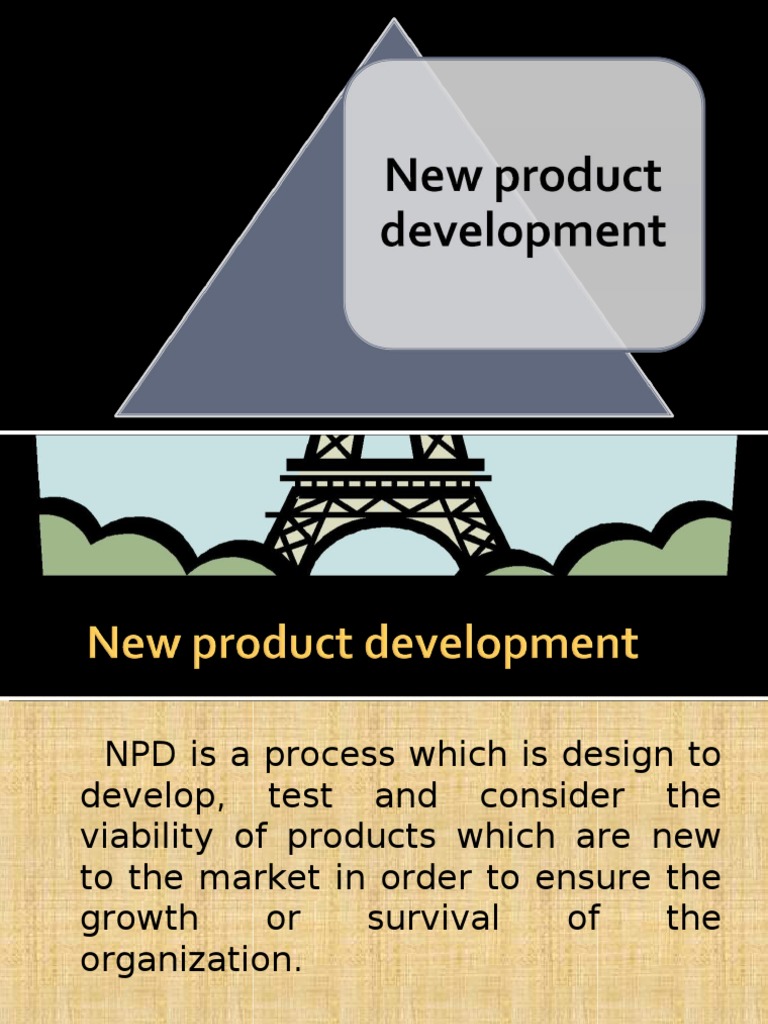 New product development

New product development

NPD is a process which is design to develop, test and consider the viability of products which are new to the market in order to ensure the growth or survival of the organization.